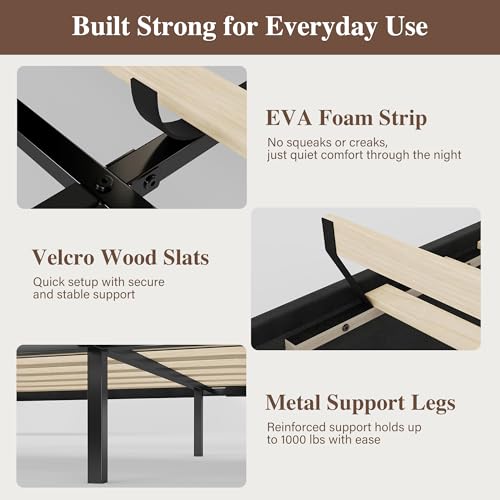 Built Strong for Everyday Use

EVA Foam Strip
No squeaks or creaks, just quiet comfort through the night

Velcro Wood Slats
Quick setup with secure and stable support

Metal Support Legs
Reinforced support holds up to 1000 lbs with ease